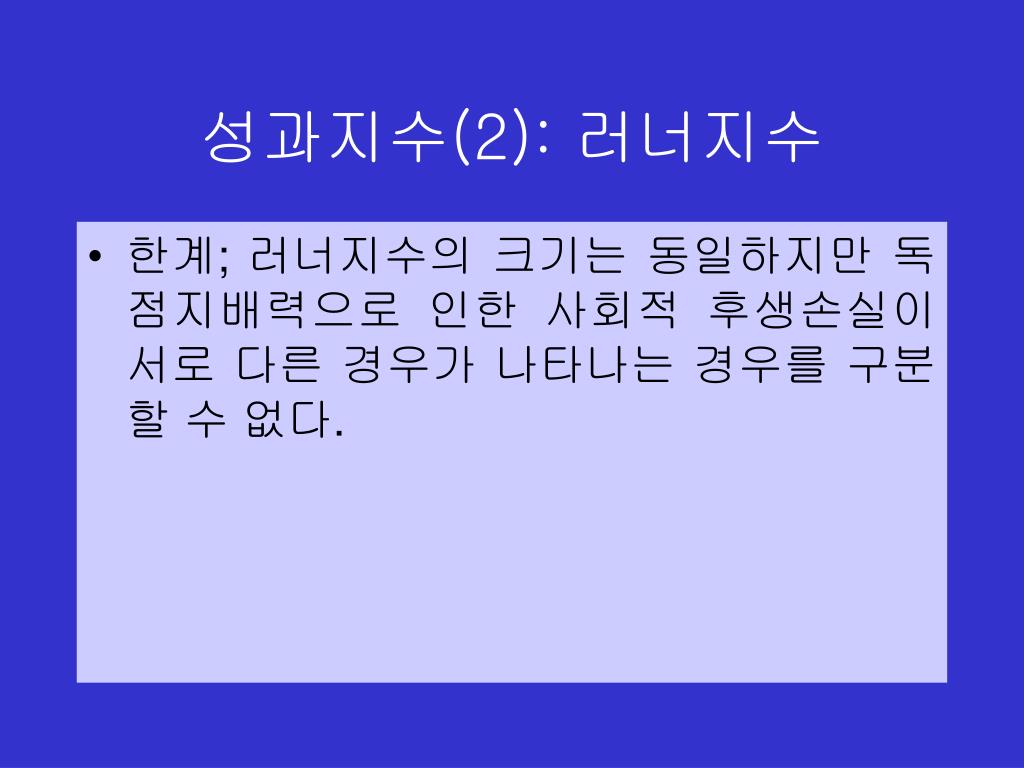 성과지수(2): 러너지수

• 한계; 러너지수의 크기는 동일하지만 독점지배력으로 인한 사회적 후생손실이 서로 다른 경우가 나타나는 경우를 구분할 수 없다.